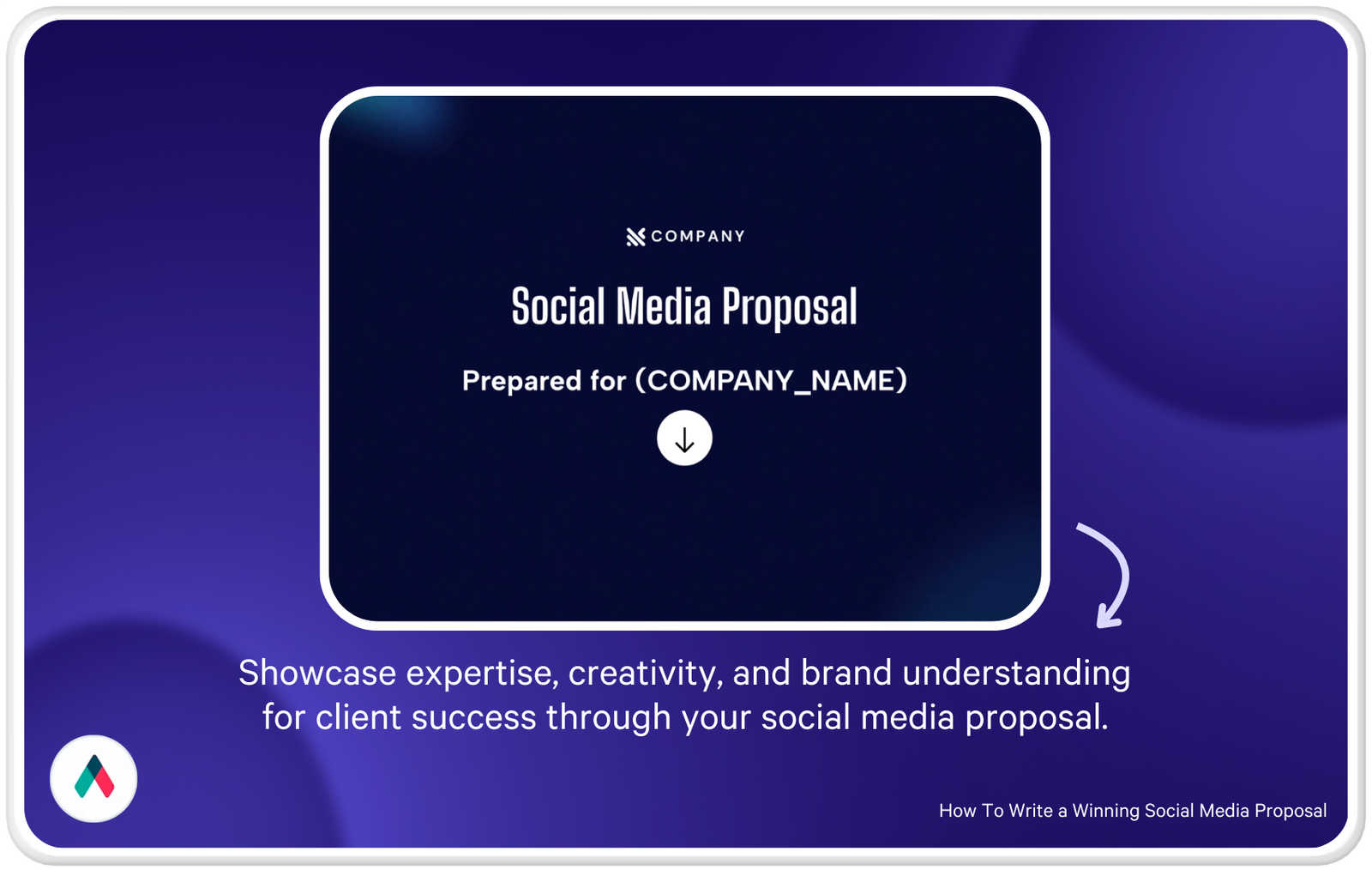 COMPANY

Social Media Proposal

Prepared for (COMPANY_NAME)

Showcase expertise, creativity, and brand understanding for client success through your social media proposal.

How To Write a Winning Social Media Proposal